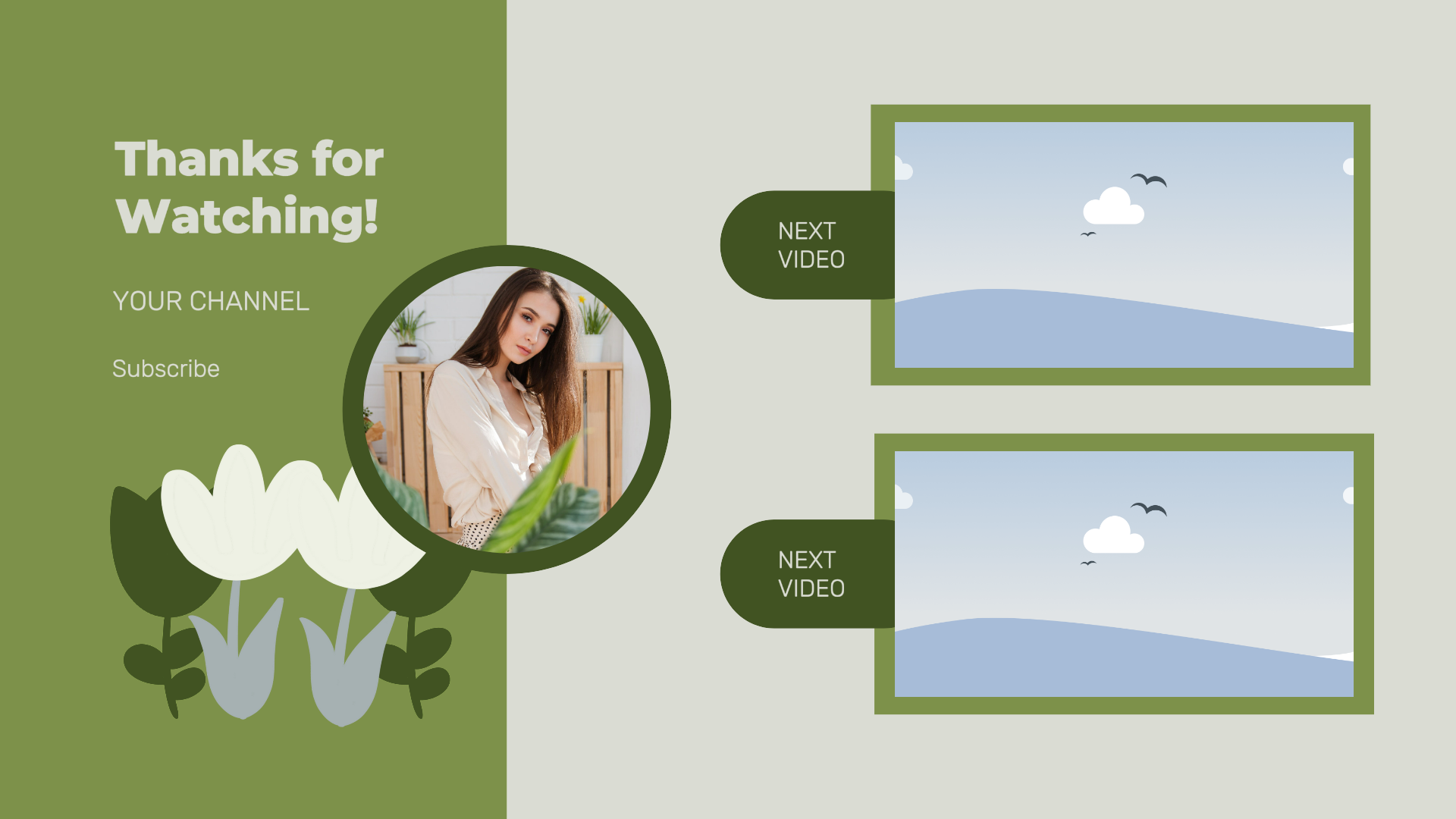 Thanks for Watching!

YOUR CHANNEL

Subscribe

NEXT VIDEO

NEXT VIDEO